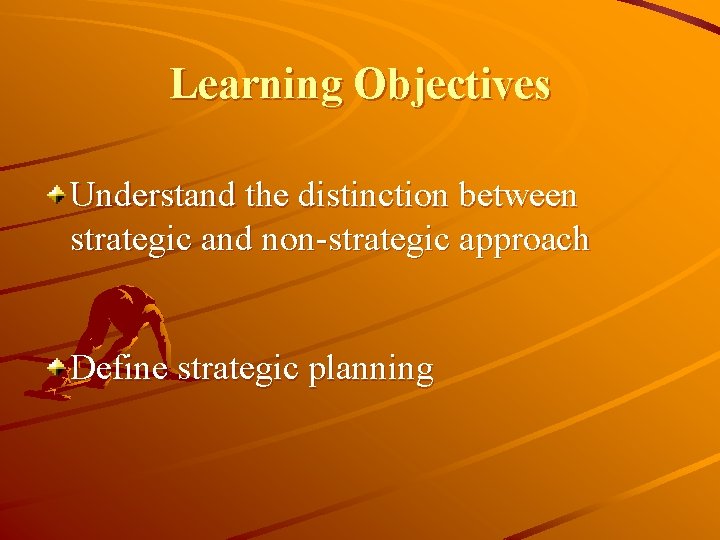 Learning Objectives

Understand the distinction between strategic and non-strategic approach

Define strategic planning